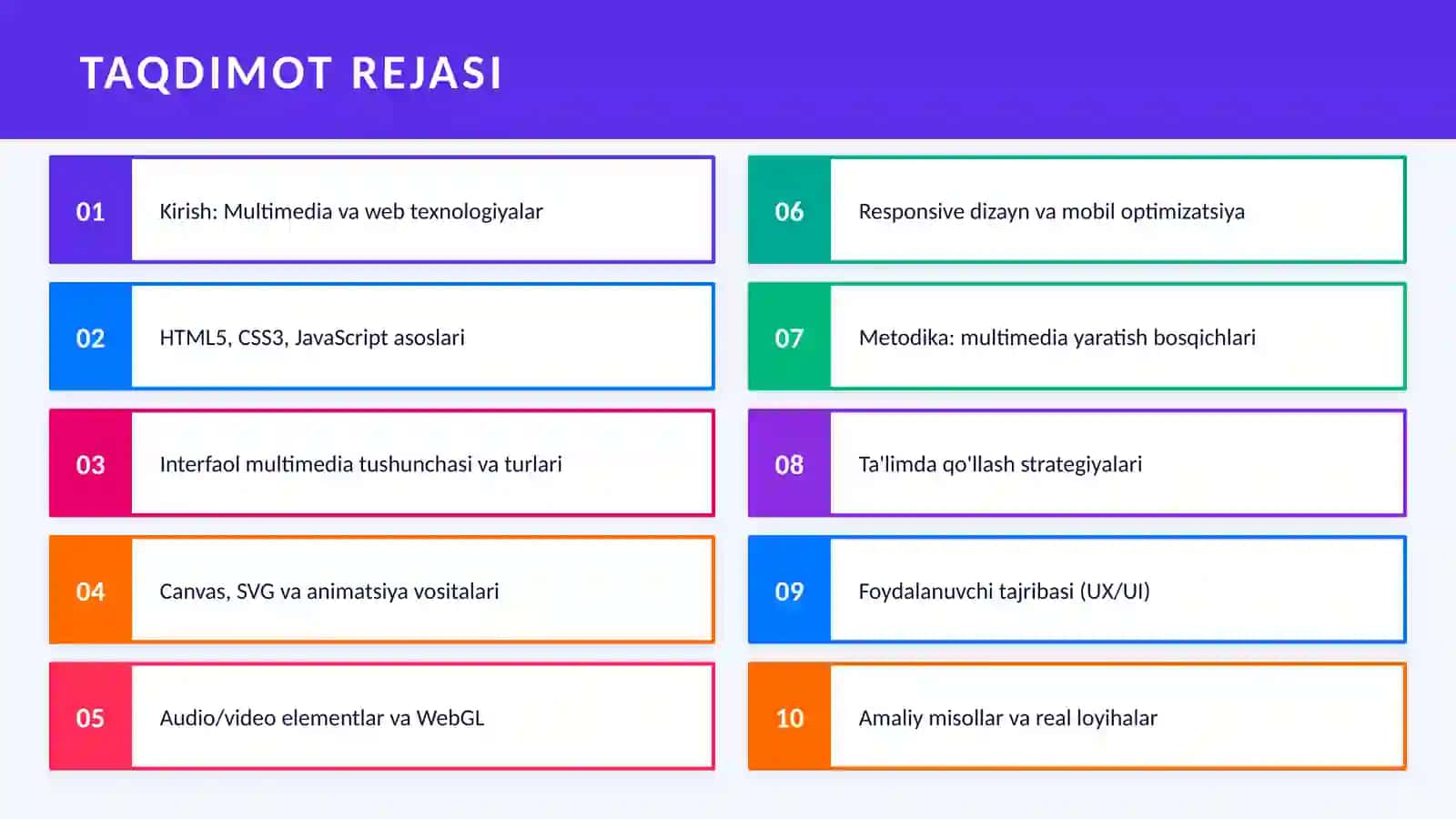 TAQDIMOT REJASI

01 Kirish: Multimedia va web texnologiyalar

02 HTML5, CSS3, JavaScript asoslari

03 Interfaol multimedia tushunchasi va turlari

04 Canvas, SVG va animatsiya vositalari

05 Audio/video elementlar va WebGL

06 Responsive dizayn va mobil optimizatsiya

07 Metodika: multimedia yaratish bosqichlari

08 Ta'limda qo'llash strategiyalari

09 Foydalanuvchi tajribasi (UX/UI)

10 Amaliy misollar va real loyihalar